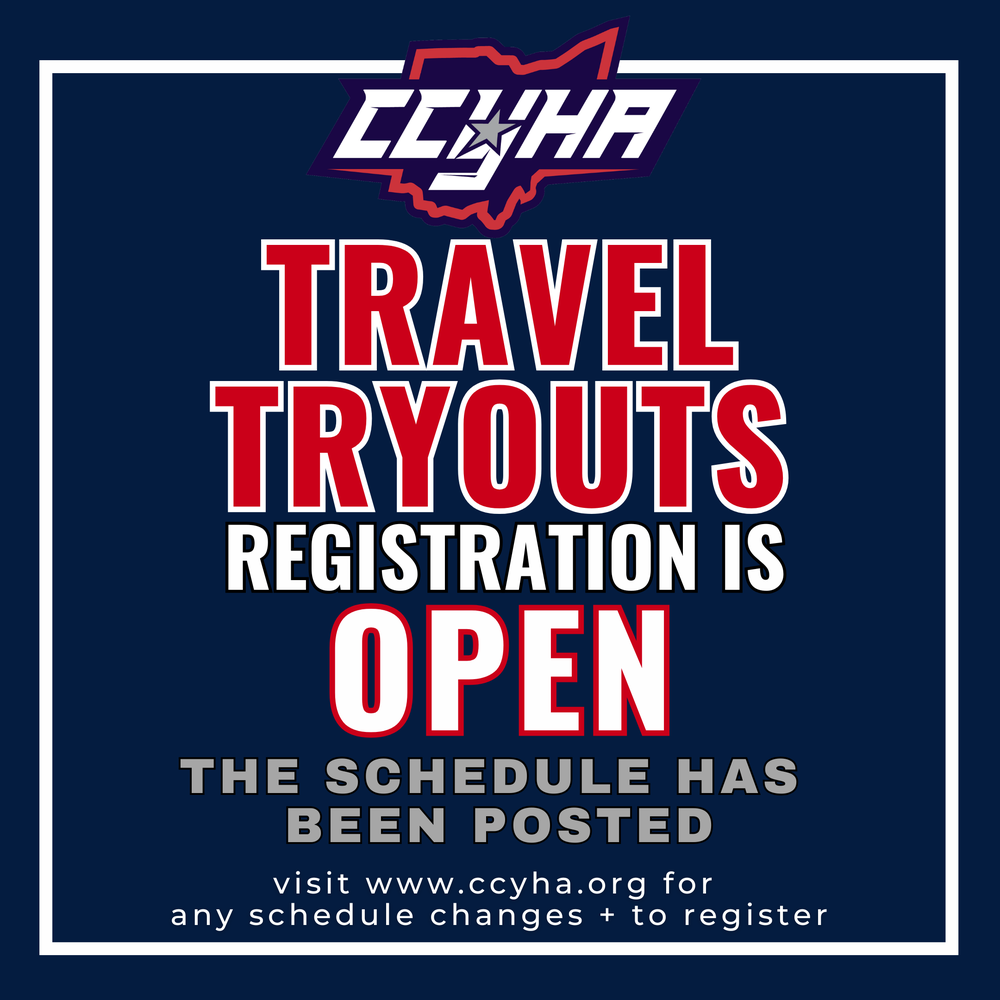 CCYHA

TRAVEL TRYOUTS

REGISTRATION IS

OPEN

THE SCHEDULE HAS BEEN POSTED

visit www.ccyha.org for any schedule changes + to register